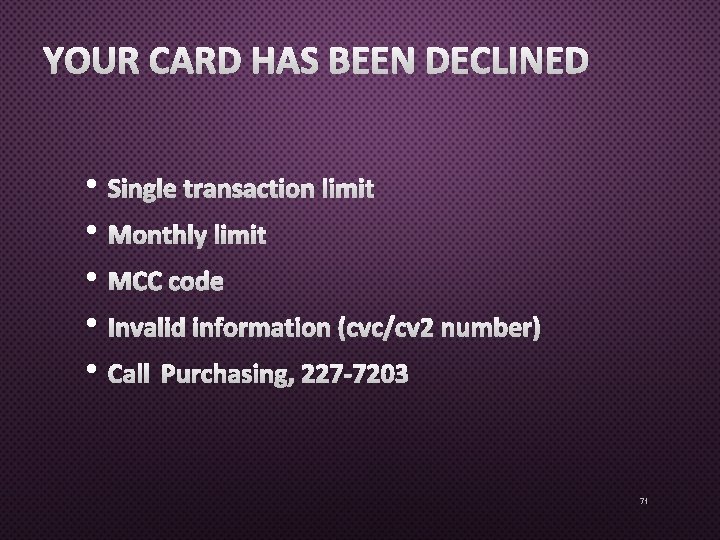 YOUR CARD HAS BEEN DECLINED

• Single transaction limit
• Monthly limit
• MCC code
• Invalid information (cvc/cv2 number)
• Call Purchasing, 227-7203

71